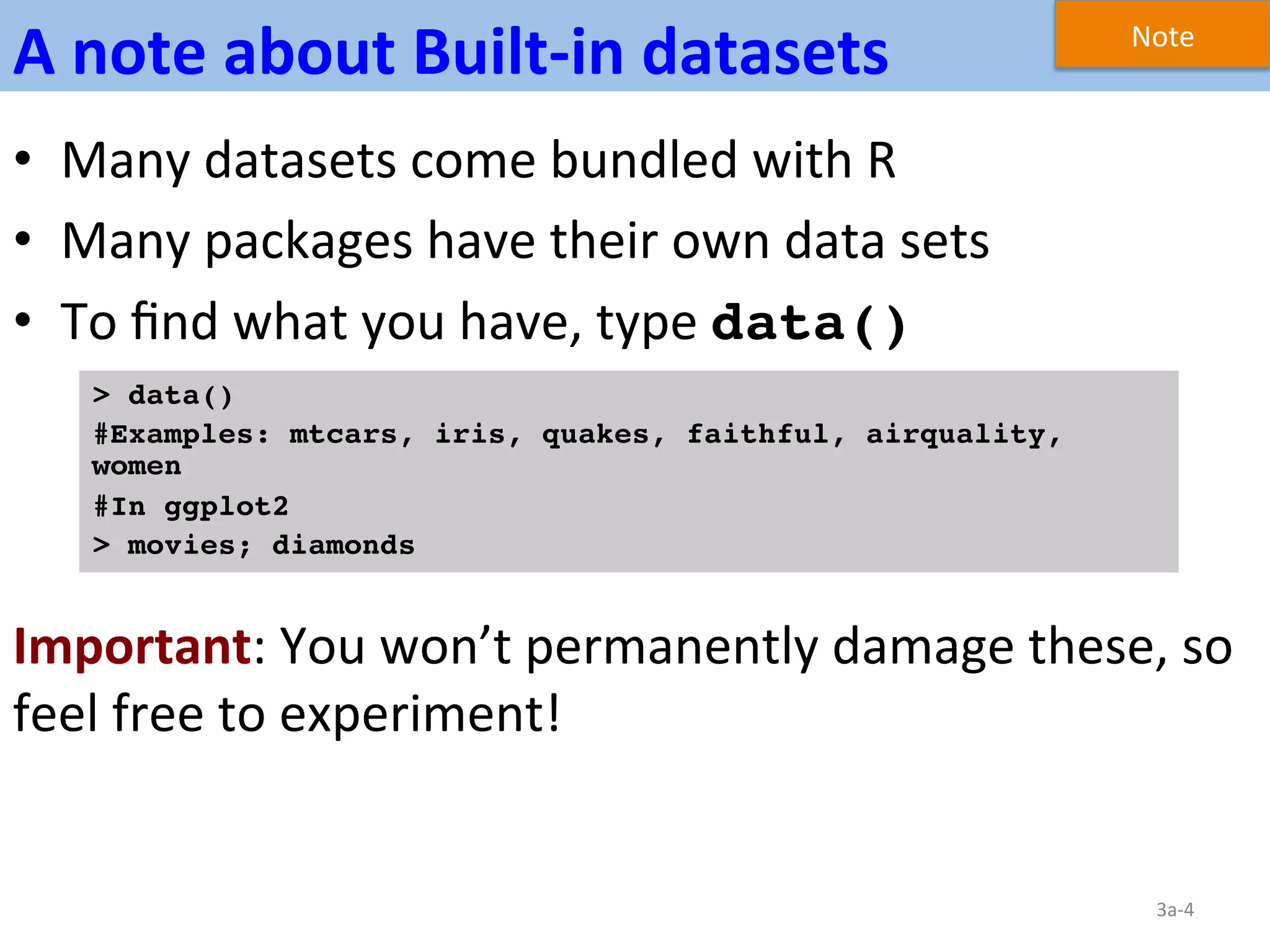 A note about Built-in datasets

Note

• Many datasets come bundled with R
• Many packages have their own data sets
• To find what you have, type data()

> data()
#Examples: mtcars, iris, quakes, faithful, airquality, women
#In ggplot2
> movies; diamonds

Important: You won't permanently damage these, so feel free to experiment!

3a-4